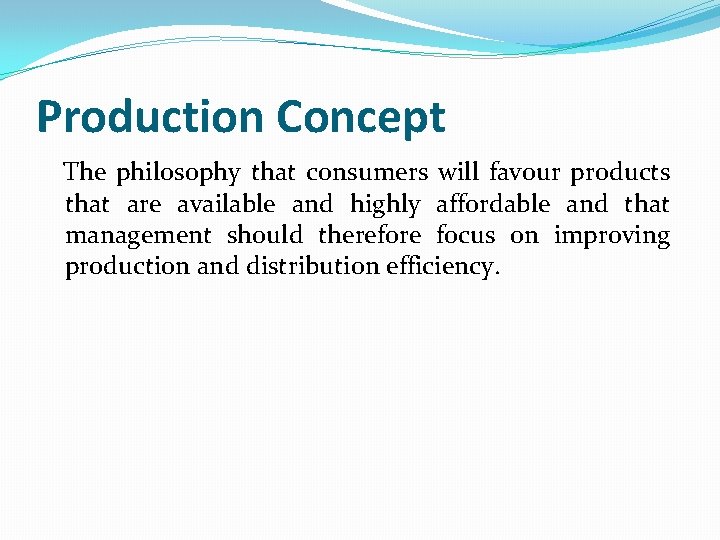 Production Concept

The philosophy that consumers will favour products that are available and highly affordable and that management should therefore focus on improving production and distribution efficiency.